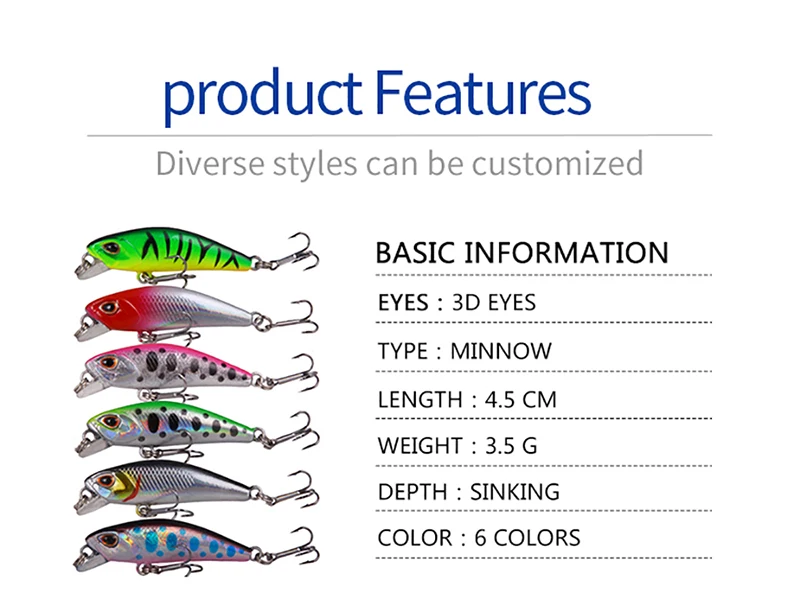 product Features

Diverse styles can be customized

BASIC INFORMATION

EYES : 3D EYES

TYPE : MINNOW

LENGTH : 4.5 CM

WEIGHT : 3.5 G

DEPTH : SINKING

COLOR : 6 COLORS